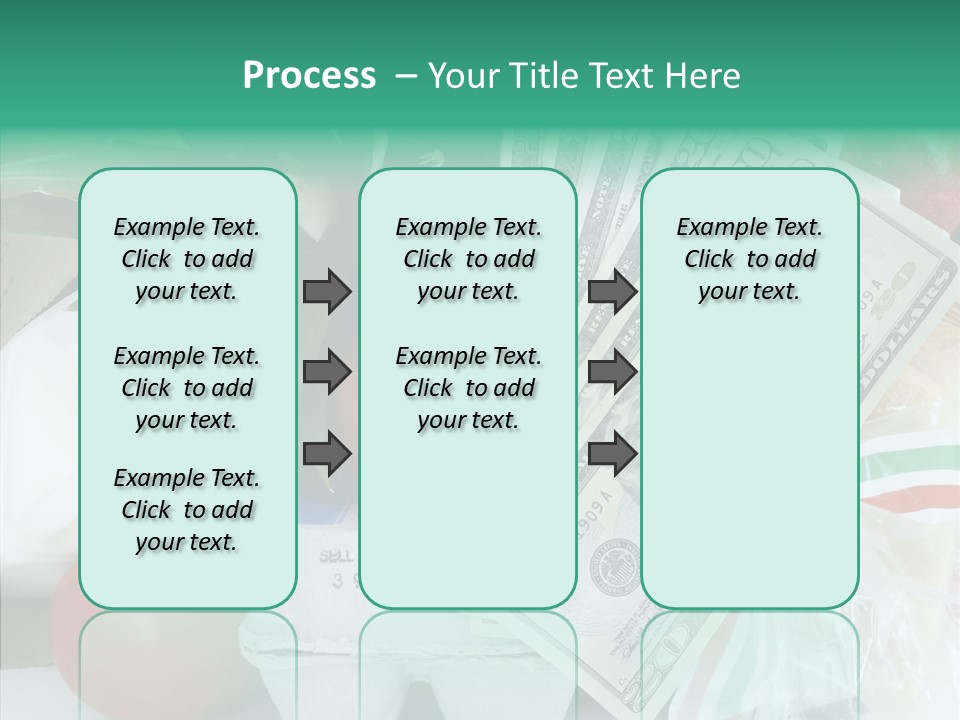 Process – Your Title Text Here

Example Text. Click to add your text.

Example Text. Click to add your text.

Example Text. Click to add your text.

Example Text. Click to add your text.

Example Text. Click to add your text.

Example Text. Click to add your text.